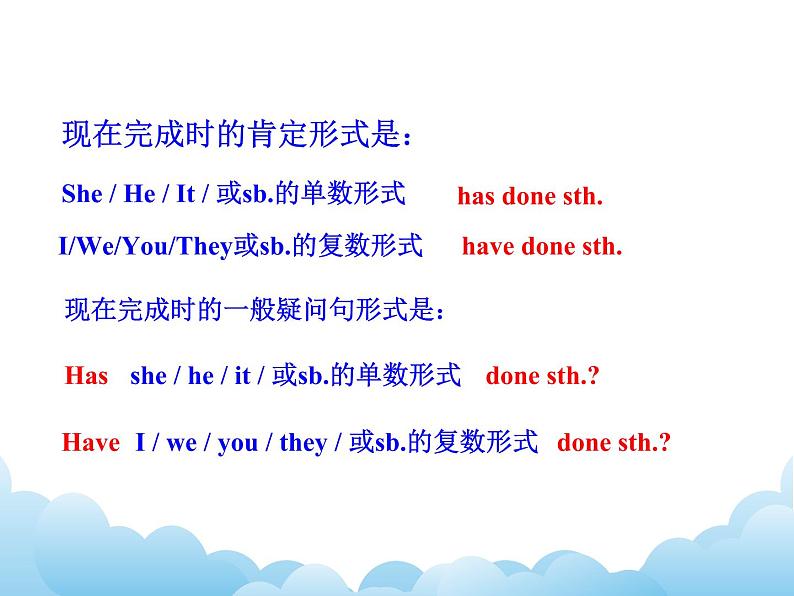 现在完成时的肯定形式是：

She / He / It / 或sb.的单数形式 has done sth.

I/We/You/They或sb.的复数形式 have done sth.

现在完成时的一般疑问句形式是：

Has she / he / it / 或sb.的单数形式 done sth.?

Have I / we / you / they / 或sb.的复数形式 done sth.?